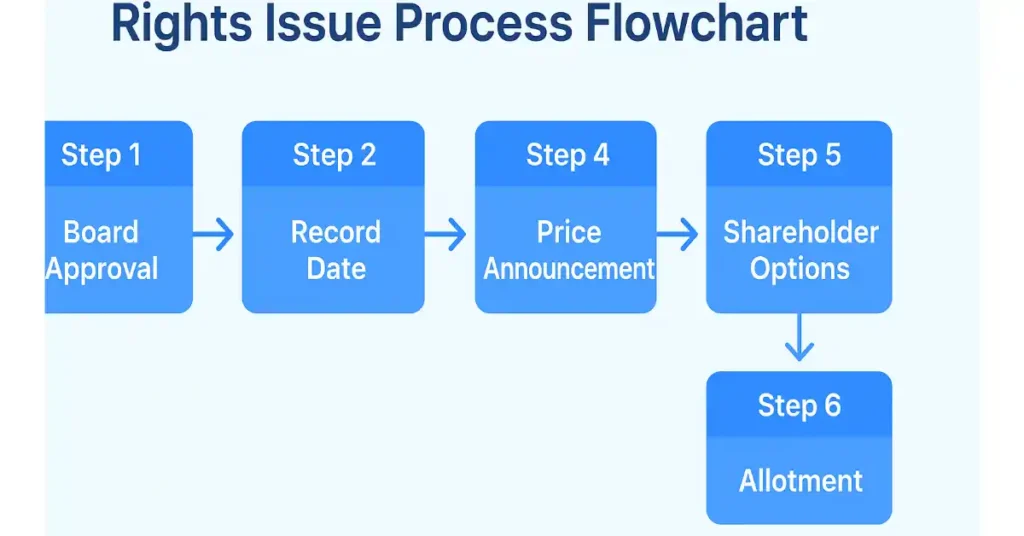 Rights Issue Process Flowchart

Step 1
Board Approval

Step 2
Record Date

Step 4
Price Announcement

Step 5
Shareholder Options

Step 6
Allotment